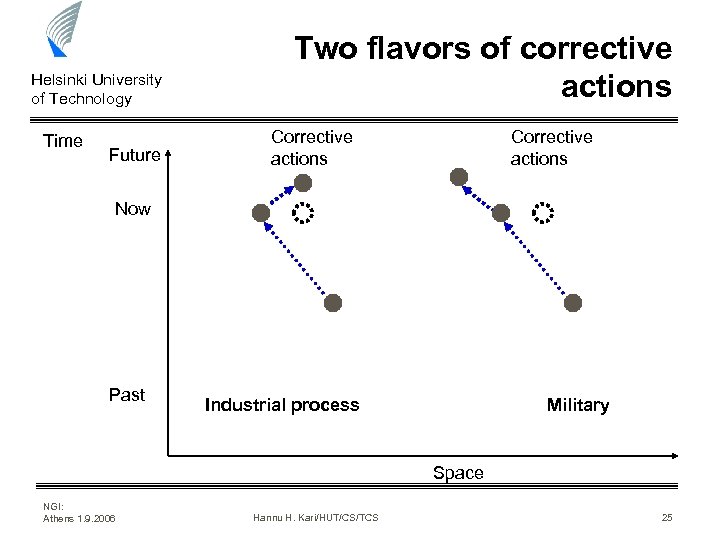 Helsinki University of Technology

Two flavors of corrective actions

Time

Future

Now

Past

Corrective actions

Corrective actions

Industrial process

Military

Space

NGI:
Athens 1.9.2006

Hannu H. Kari/HUT/CS/TCS

25